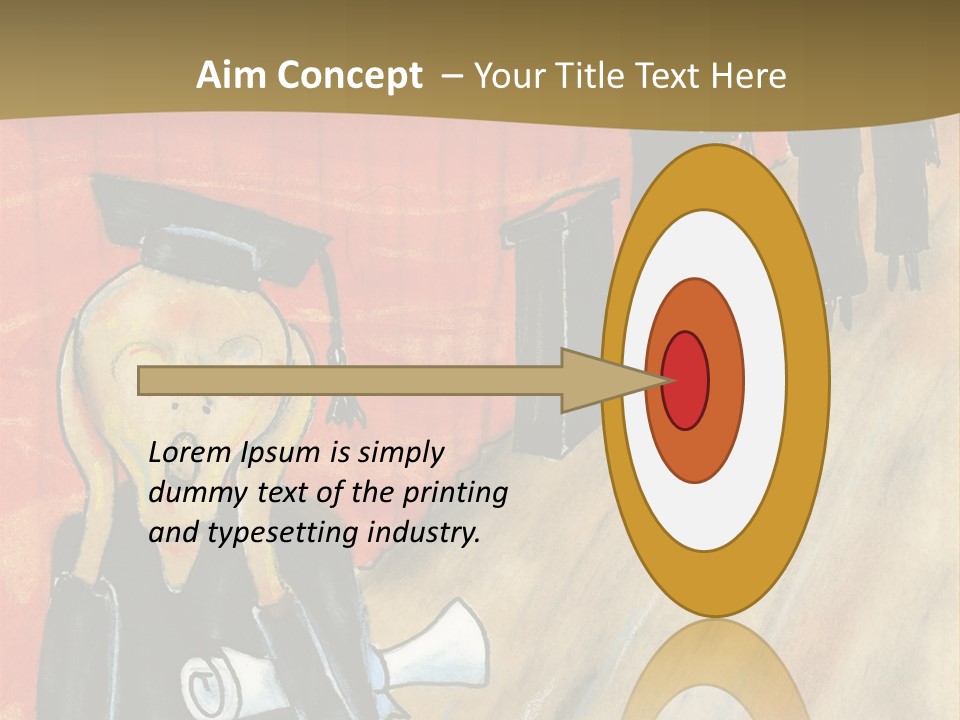 Aim Concept – Your Title Text Here

Lorem Ipsum is simply dummy text of the printing and typesetting industry.